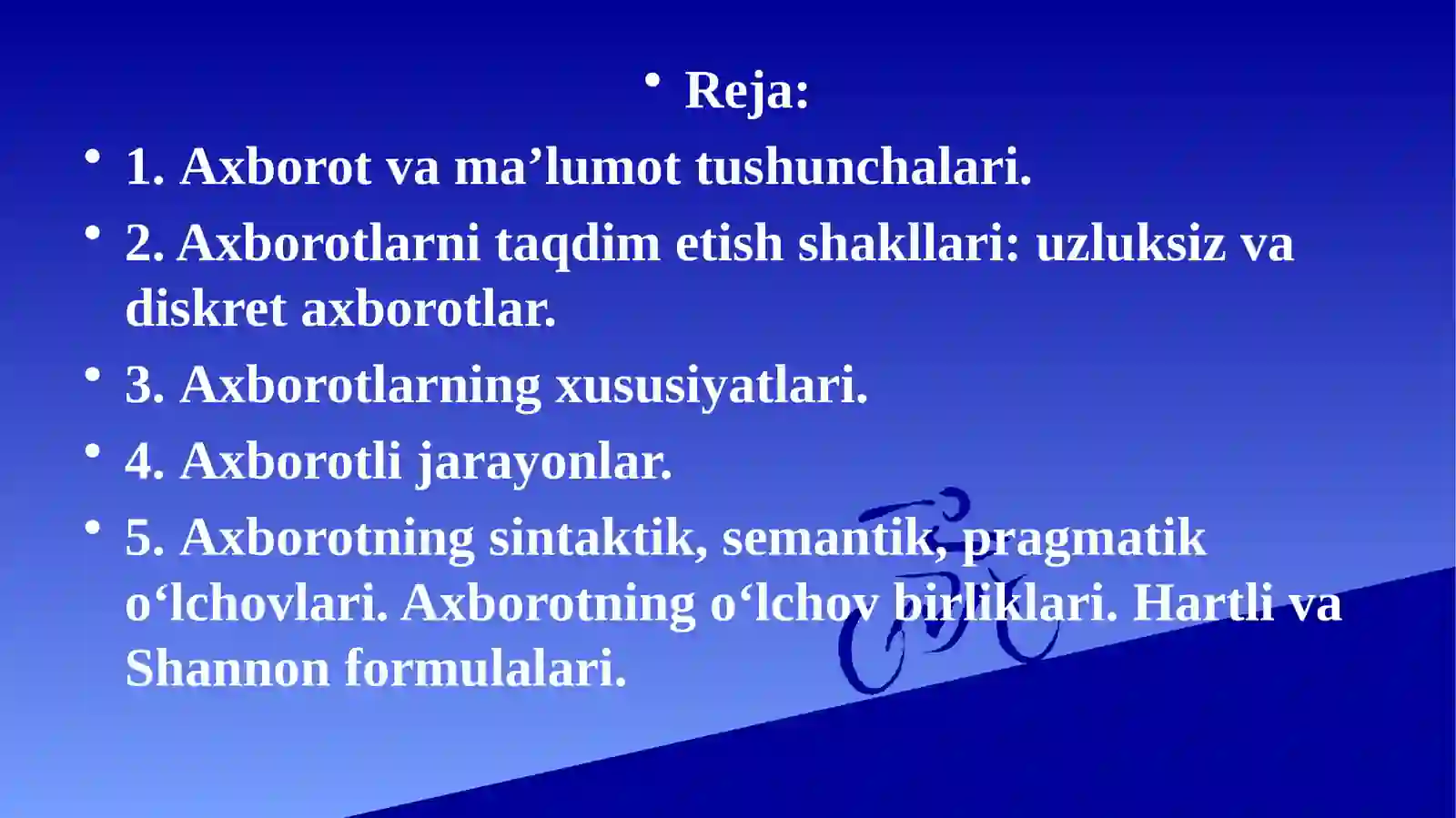 • Reja:

• 1. Axborot va ma’lumot tushunchalari.

• 2. Axborotlarni taqdim etish shakllari: uzluksiz va diskret axborotlar.

• 3. Axborotlarning xususiyatlari.

• 4. Axborotli jarayonlar.

• 5. Axborotning sintaktik, semantik, pragmatik o‘lchovlari. Axborotning o‘lchov birliklari. Hartli va Shannon formulalari.